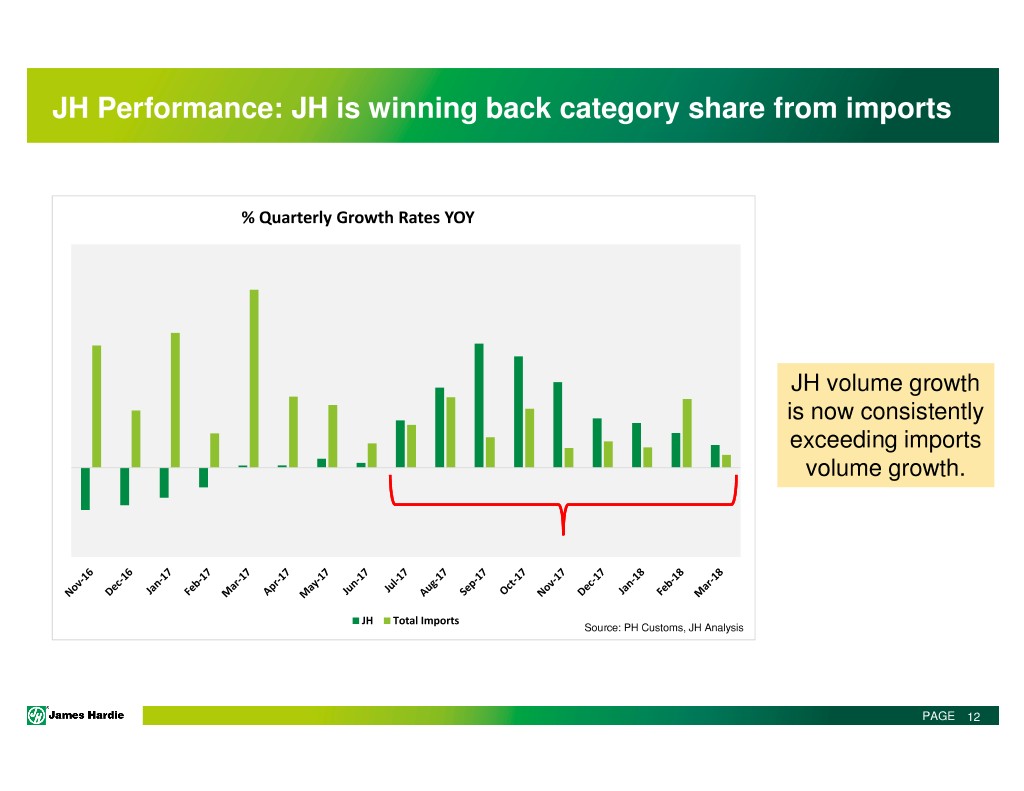 JH Performance: JH is winning back category share from imports

% Quarterly Growth Rates YOY

Nov-16 Dec-16 Jan-17 Feb-17 Mar-17 Apr-17 May-17 Jun-17 Jul-17 Aug-17 Sep-17 Oct-17 Nov-17 Dec-17 Jan-18 Feb-18 Mar-18

JH Total Imports

Source: PH Customs, JH Analysis

JH volume growth is now consistently exceeding imports volume growth.

James Hardie

PAGE 12